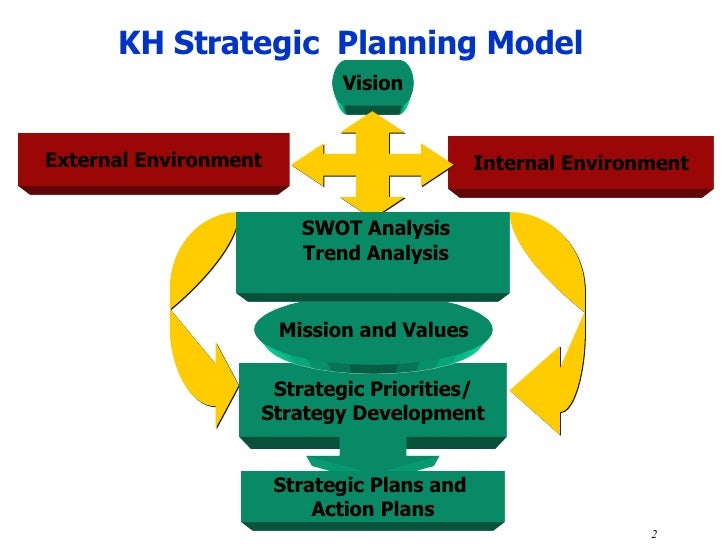 KH Strategic Planning Model

Vision

External Environment

Internal Environment

SWOT Analysis
Trend Analysis

Mission and Values

Strategic Priorities/
Strategy Development

Strategic Plans and
Action Plans

2